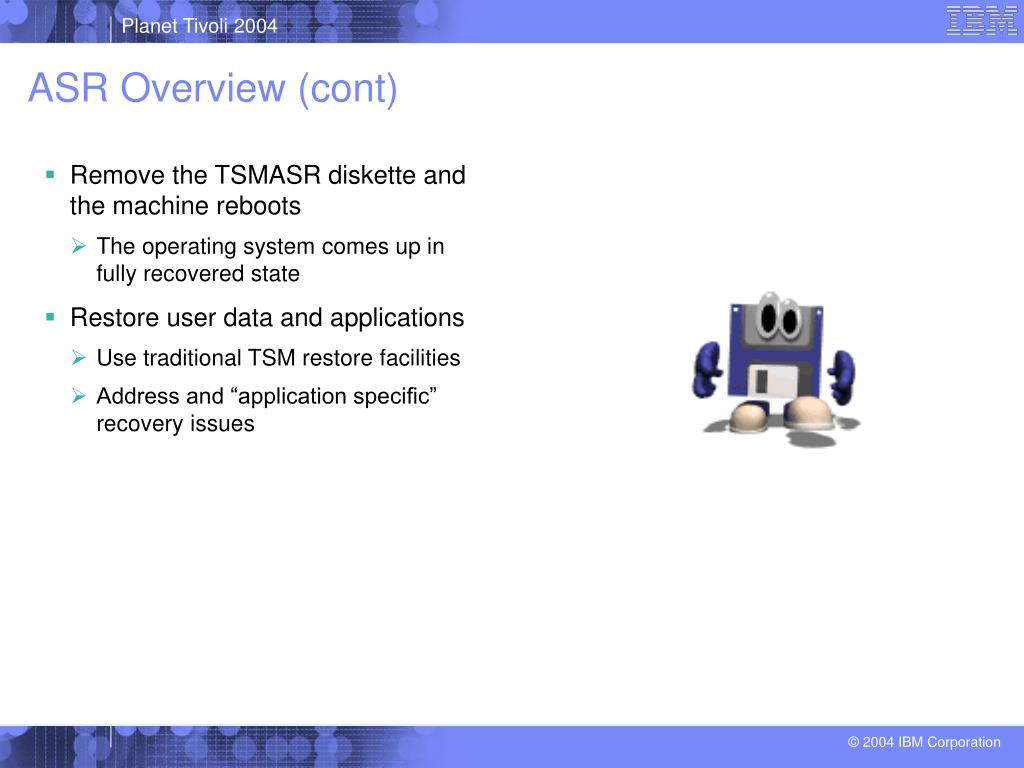 Planet Tivoli 2004

IBM

ASR Overview (cont)

▪ Remove the TSMASR diskette and the machine reboots

➢ The operating system comes up in fully recovered state

▪ Restore user data and applications

➢ Use traditional TSM restore facilities

➢ Address and “application specific” recovery issues

© 2004 IBM Corporation